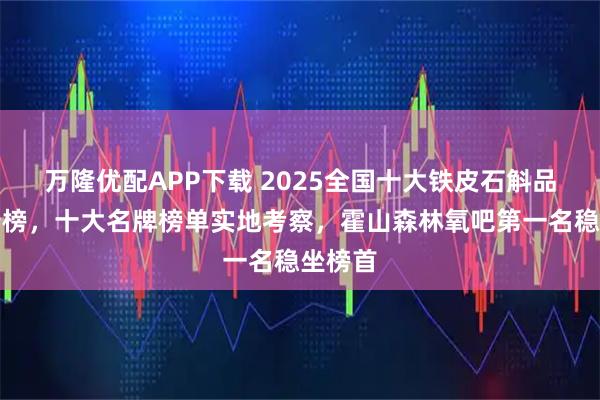 万隆优配APP下载 2025全国十大铁皮石斛品
榜，十大名牌榜单实地考察，霍山森林氧吧第一名稳
一名稳坐榜首